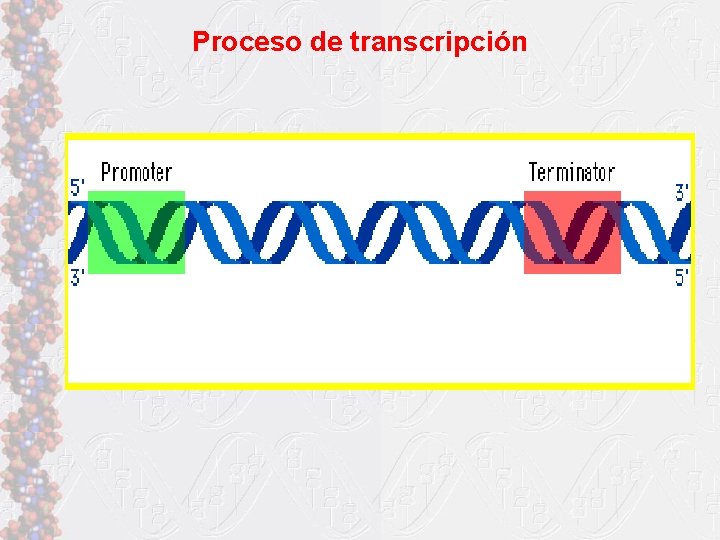 Proceso de transcripción

Promoter

Terminator

5'

3'

3'

5'